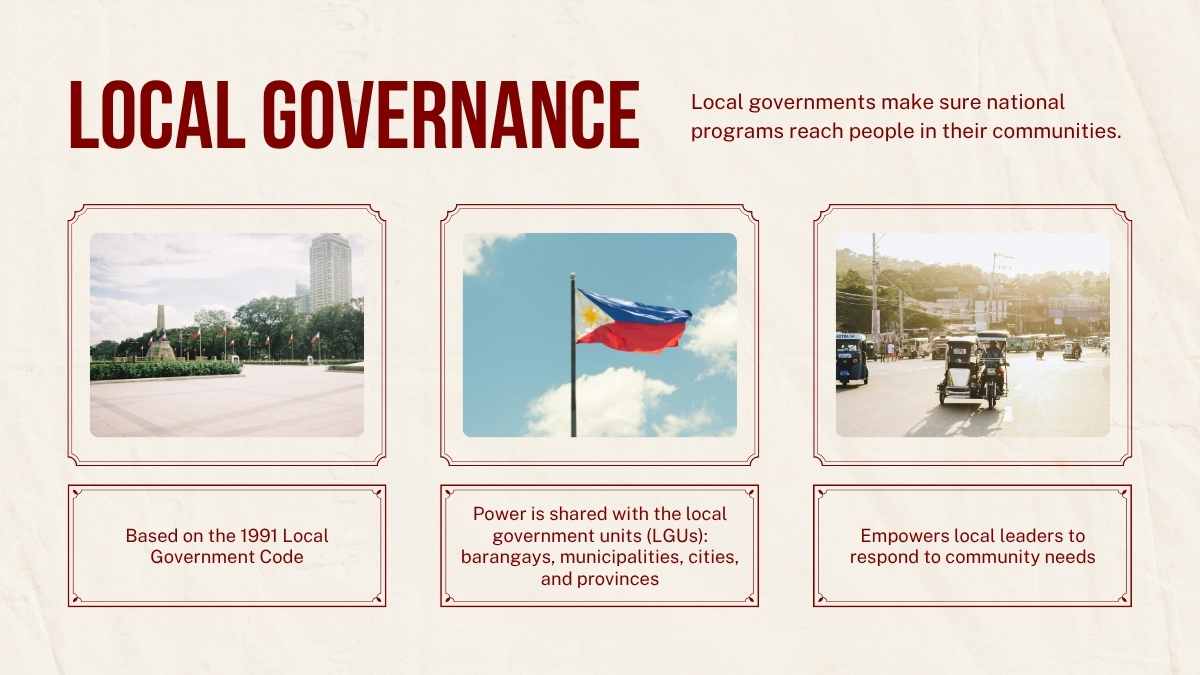 LOCAL GOVERNANCE

Local governments make sure national programs reach people in their communities.

Based on the 1991 Local Government Code

Power is shared with the local government units (LGUs): barangays, municipalities, cities, and provinces

Empowers local leaders to respond to community needs